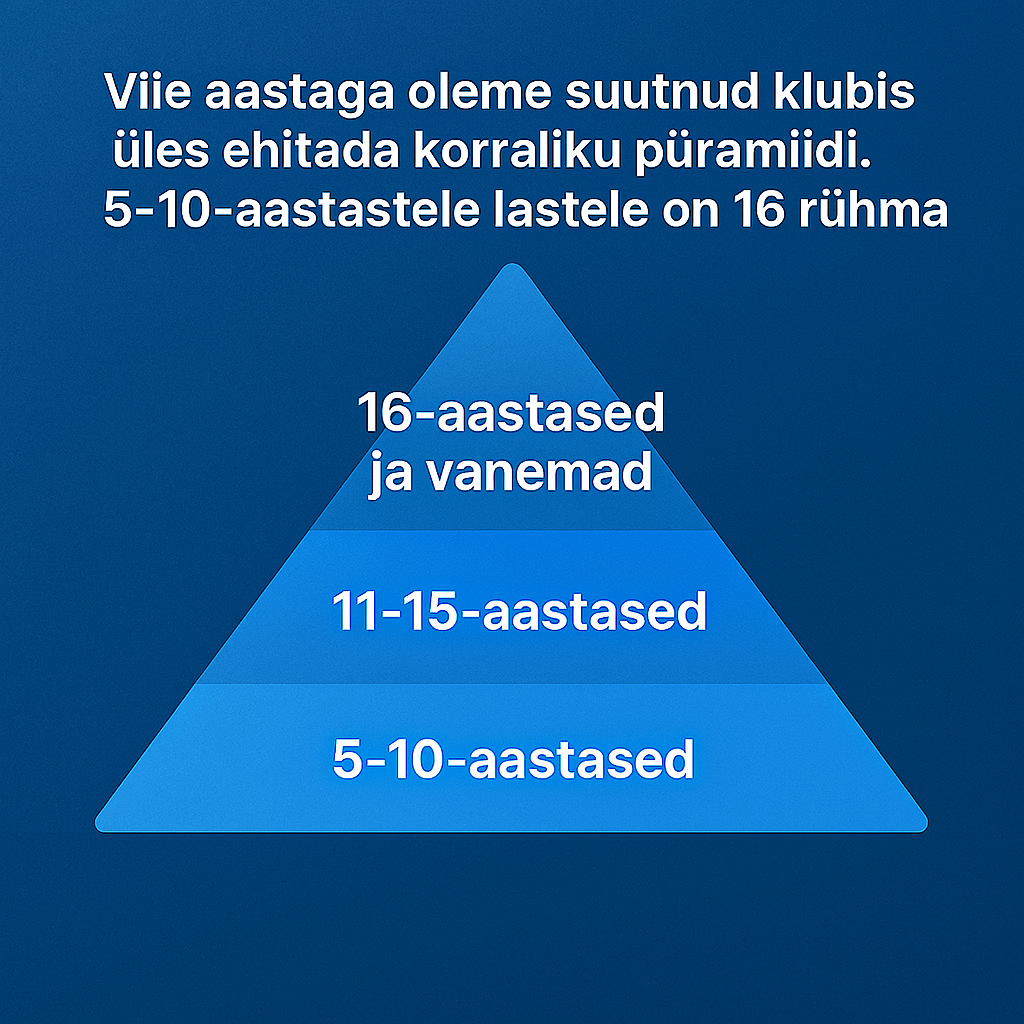 Viie aastaga oleme suutnud klubis üles ehitada korraliku püramiidi. 5-10-aastastele lastele on 16 rühma

16-aastased ja vanemad

11-15-aastased

5-10-aastased